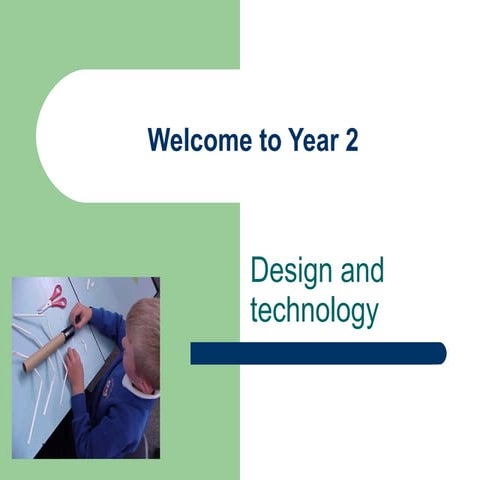 Welcome to Year 2

Design and technology